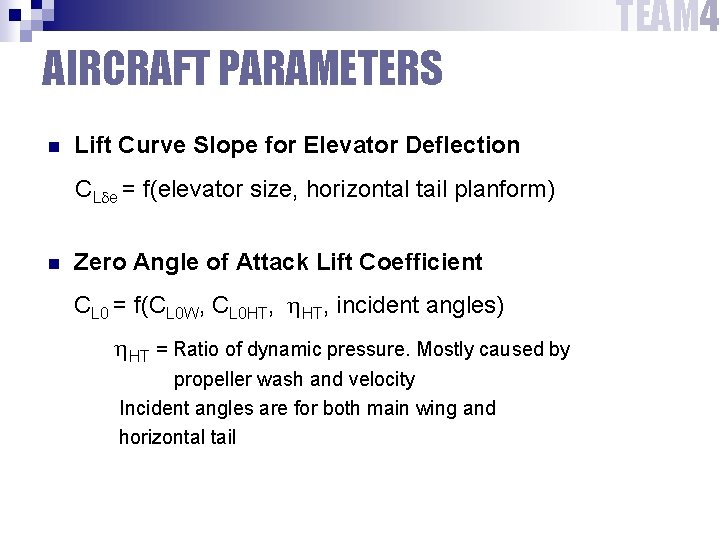 TEAM4

AIRCRAFT PARAMETERS

Lift Curve Slope for Elevator Deflection

$C_{L\delta e}$ = f(elevator size, horizontal tail planform)

Zero Angle of Attack Lift Coefficient

$C_{L0}$ = f($C_{L0W}$, $C_{L0HT}$, $\eta_{HT}$, incident angles)

$\eta_{HT}$ = Ratio of dynamic pressure. Mostly caused by propeller wash and velocity

Incident angles are for both main wing and horizontal tail